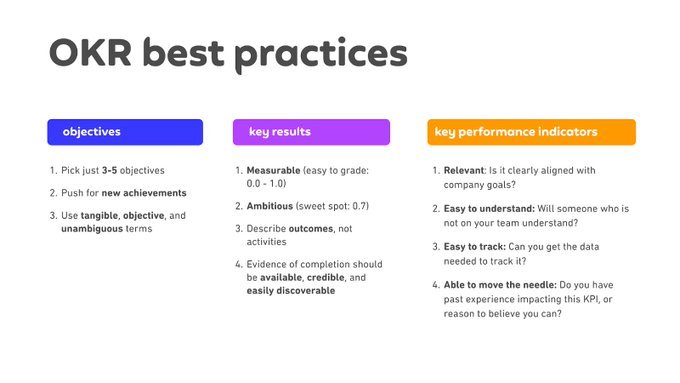 OKR best practices

objectives

1. Pick just 3-5 objectives
2. Push for new achievements
3. Use tangible, objective, and unambiguous terms

key results

1. Measurable (easy to grade: 0.0 - 1.0)
2. Ambitious (sweet spot: 0.7)
3. Describe outcomes, not activities
4. Evidence of completion should be available, credible, and easily discoverable

key performance indicators

1. Relevant: Is it clearly aligned with company goals?
2. Easy to understand: Will someone who is not on your team understand?
3. Easy to track: Can you get the data needed to track it?
4. Able to move the needle: Do you have past experience impacting this KPI, or reason to believe you can?